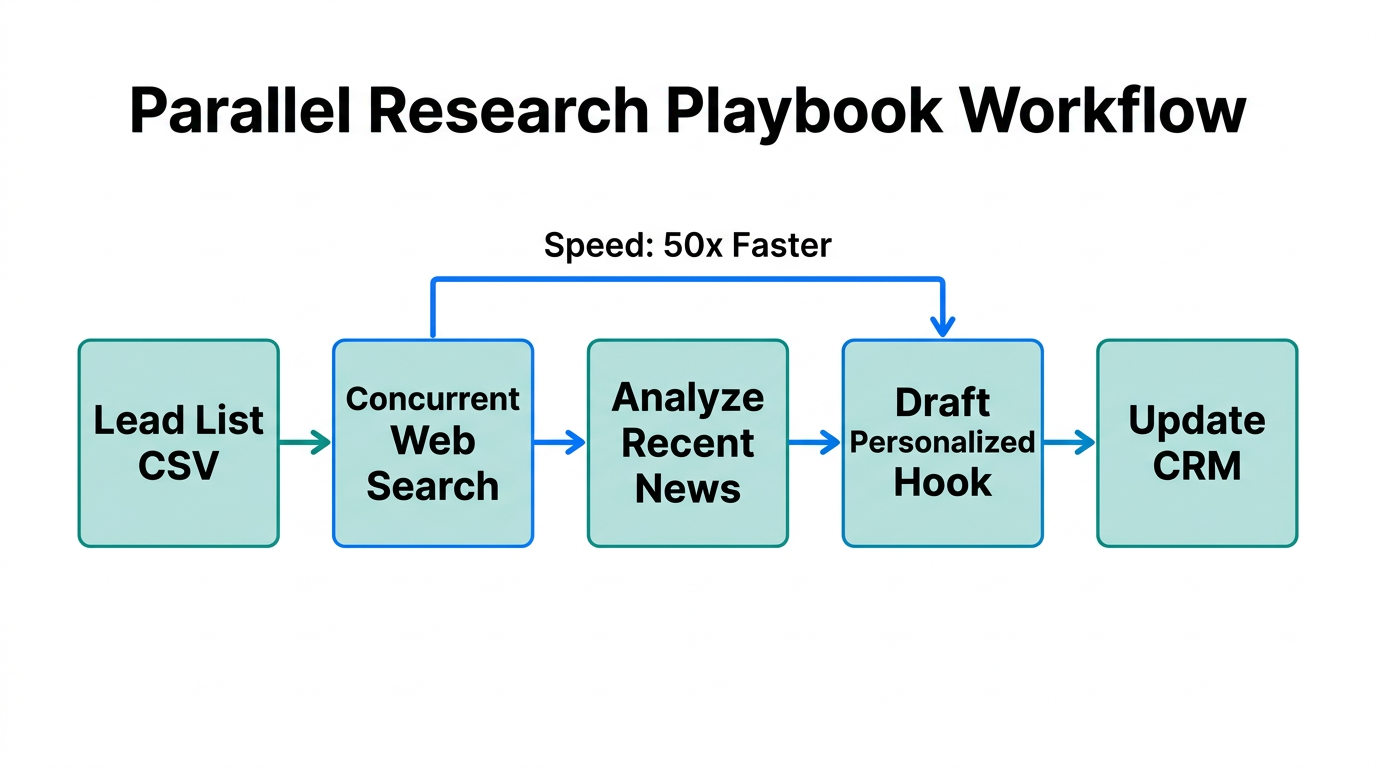 Parallel Research Playbook Workflow

Speed: 50x Faster

Lead List CSV

Concurrent Web Search

Analyze Recent News

Draft Personalized Hook

Update CRM